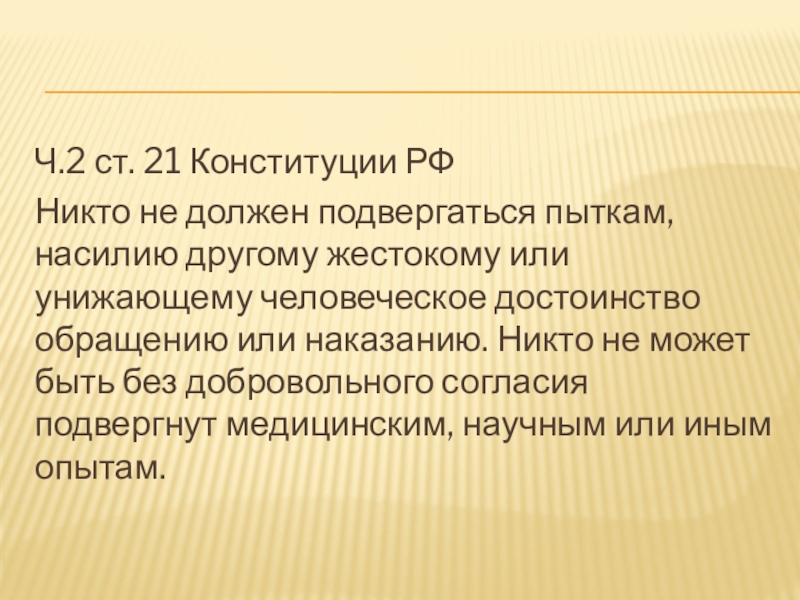 Ч.2 ст. 21 Конституции РФ

Никто не должен подвергаться пыткам, насилию другому жестокому или унижающему человеческое достоинство обращению или наказанию. Никто не может быть без добровольного согласия подвергнут медицинским, научным или иным опытам.